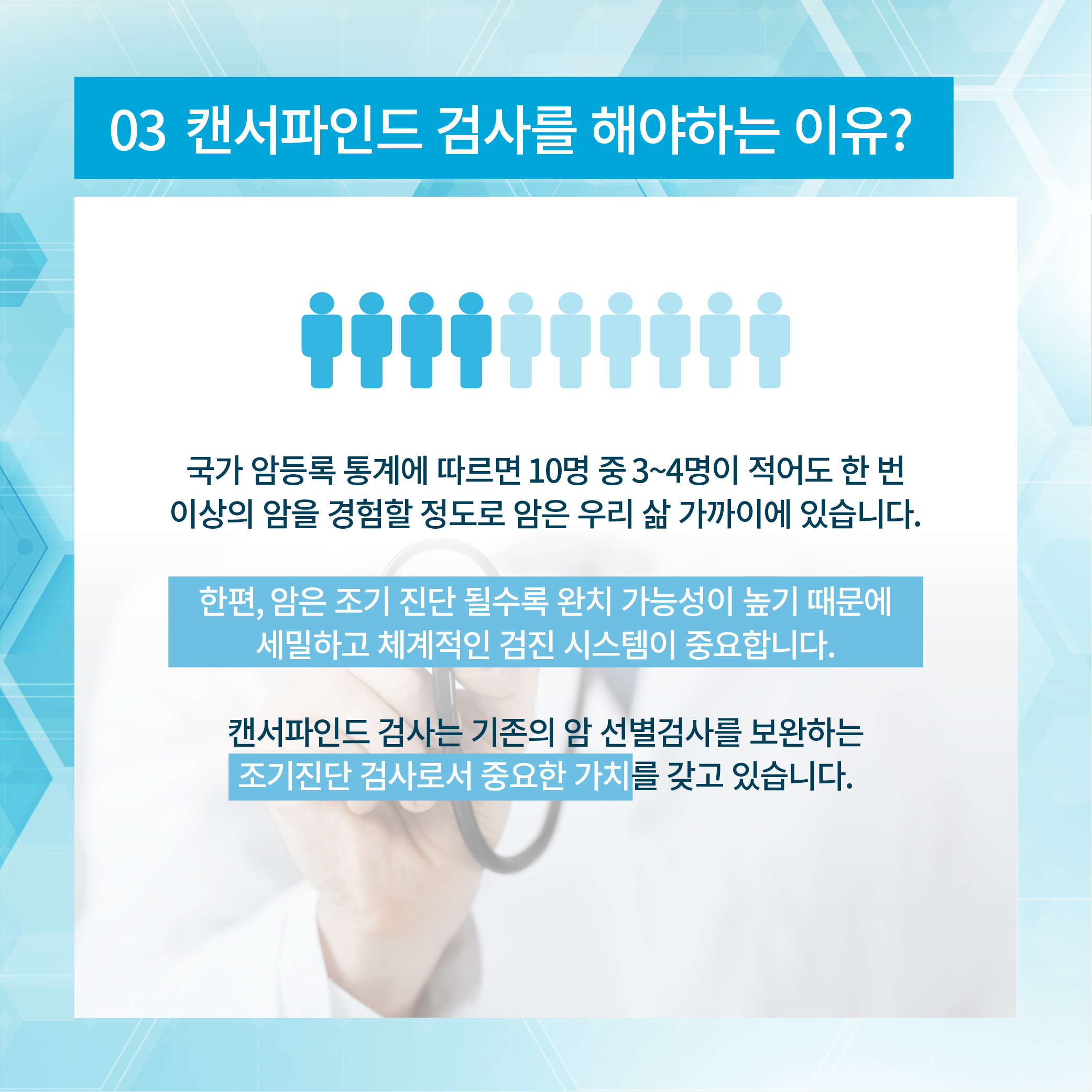 03 캔서파인드 검사를 해야하는 이유?

국가 암등록 통계에 따르면 10명 중 3~4명이 적어도 한 번 이상의 암을 경험할 정도로 암은 우리 삶 가까이에 있습니다.

한편, 암은 조기 진단 될수록 완치 가능성이 높기 때문에 세밀하고 체계적인 검진 시스템이 중요합니다.

캔서파인드 검사는 기존의 암 선별검사를 보완하는 조기진단 검사로서 중요한 가치를 갖고 있습니다.